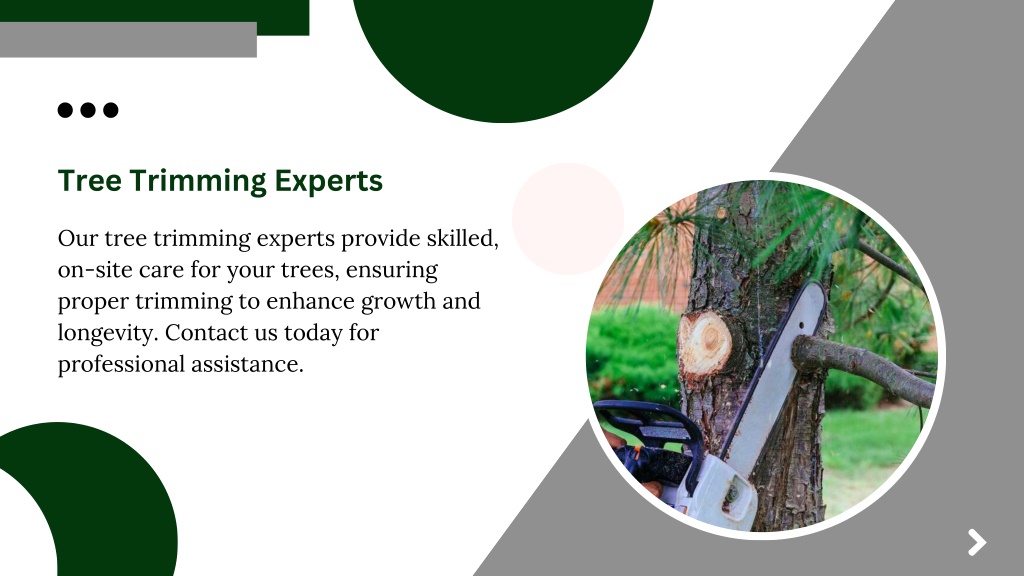 Tree Trimming Experts

Our tree trimming experts provide skilled, on-site care for your trees, ensuring proper trimming to enhance growth and longevity. Contact us today for professional assistance.